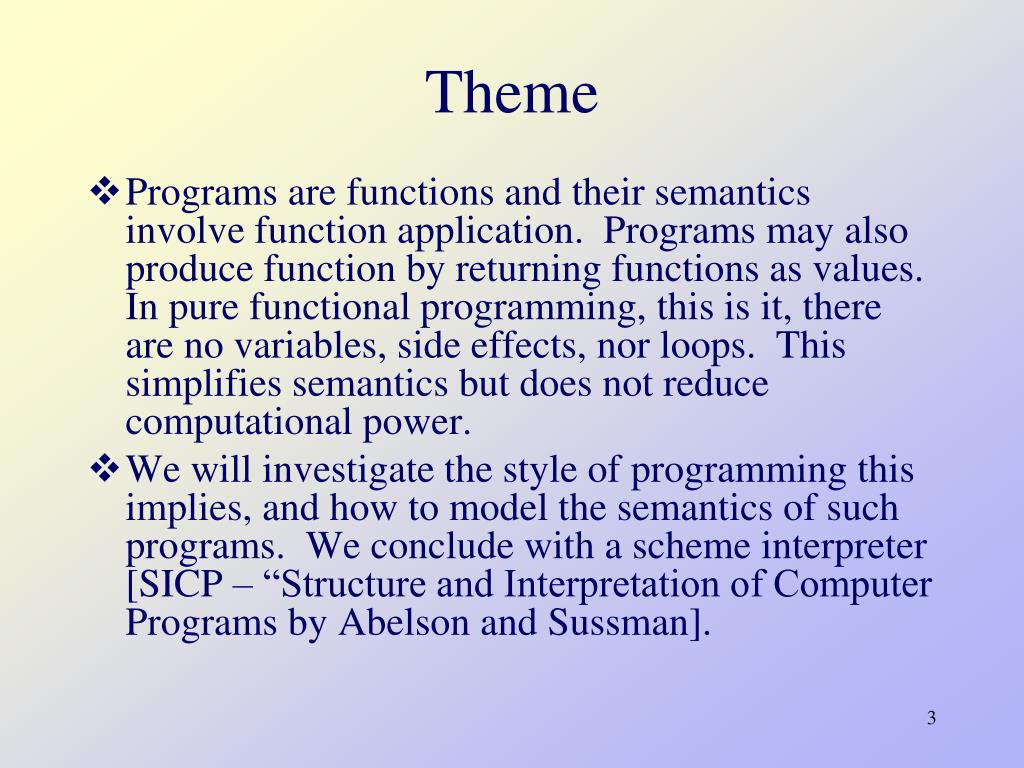 Theme

❖ Programs are functions and their semantics involve function application. Programs may also produce function by returning functions as values. In pure functional programming, this is it, there are no variables, side effects, nor loops. This simplifies semantics but does not reduce computational power.

❖ We will investigate the style of programming this implies, and how to model the semantics of such programs. We conclude with a scheme interpreter [SICP – “Structure and Interpretation of Computer Programs by Abelson and Sussman].

3